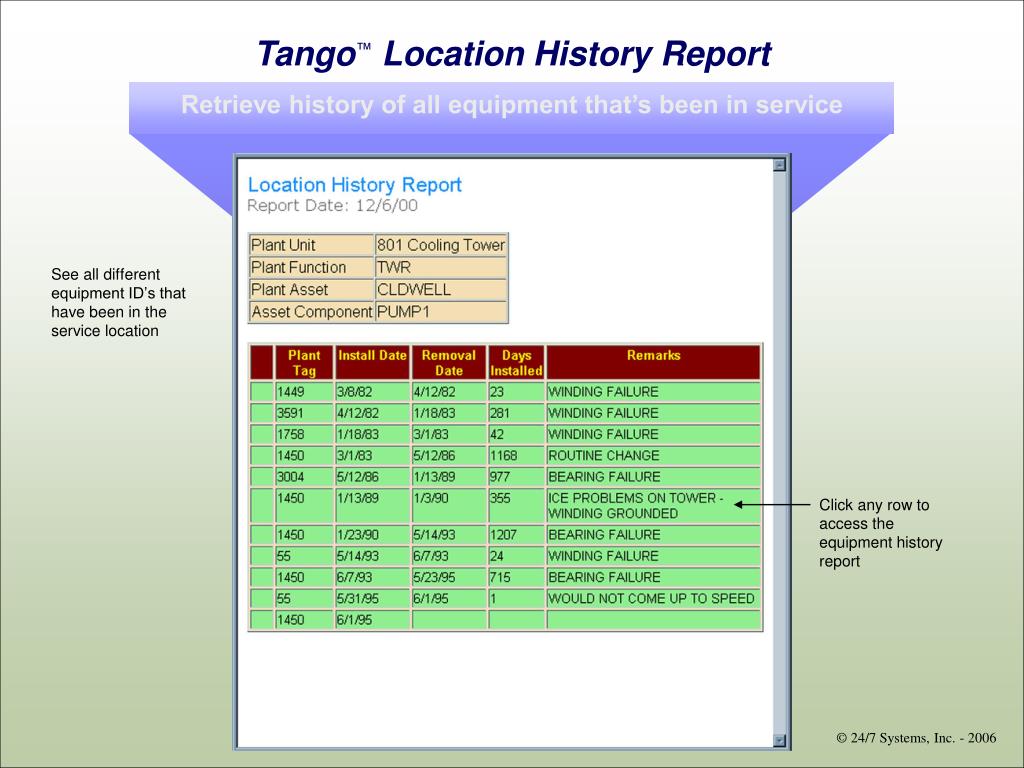 Tango™ Location History Report

Retrieve history of all equipment that's been in service

Location History Report
Report Date: 12/6/00

| Plant Unit | 801 Cooling Tower |
|---|---|
| Plant Function | TWR |
| Plant Asset | CLDWELL |
| Asset Component | PUMP1 |

See all different equipment ID's that have been in the service location

| | Plant Tag | Install Date | Removal Date | Days Installed | Remarks |
|---|---|---|---|---|---|
| | 1449 | 3/8/82 | 4/12/82 | 23 | WINDING FAILURE |
| | 3591 | 4/12/82 | 1/18/83 | 281 | WINDING FAILURE |
| | 1758 | 1/18/83 | 3/1/83 | 42 | WINDING FAILURE |
| | 1450 | 3/1/83 | 5/12/86 | 1168 | ROUTINE CHANGE |
| | 3004 | 5/12/86 | 1/13/89 | 977 | BEARING FAILURE |
| | 1450 | 1/13/89 | 1/3/90 | 355 | ICE PROBLEMS ON TOWER - WINDING GROUNDED |
| | 1450 | 1/23/90 | 5/14/93 | 1207 | BEARING FAILURE |
| | 55 | 5/14/93 | 6/7/93 | 24 | WINDING FAILURE |
| | 1450 | 6/7/93 | 5/23/95 | 715 | BEARING FAILURE |
| | 55 | 5/31/95 | 6/1/95 | 1 | WOULD NOT COME UP TO SPEED |
| | 1450 | 6/1/95 | | | |

Click any row to access the equipment history report

© 24/7 Systems, Inc. - 2006